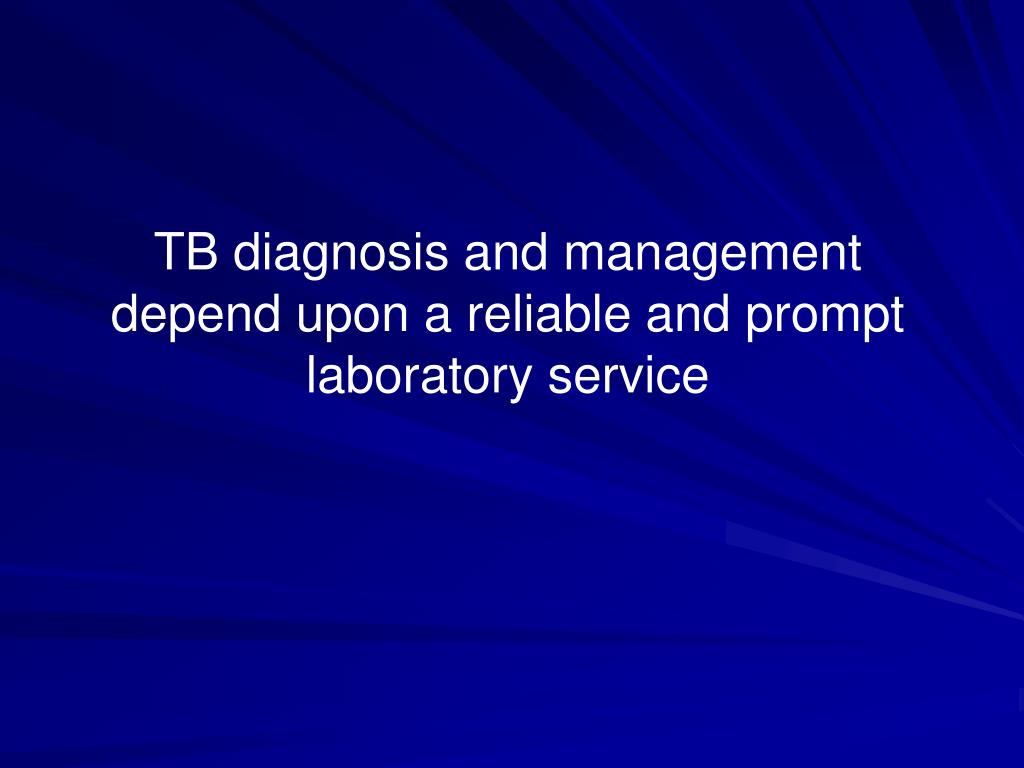 TB diagnosis and management depend upon a reliable and prompt laboratory service